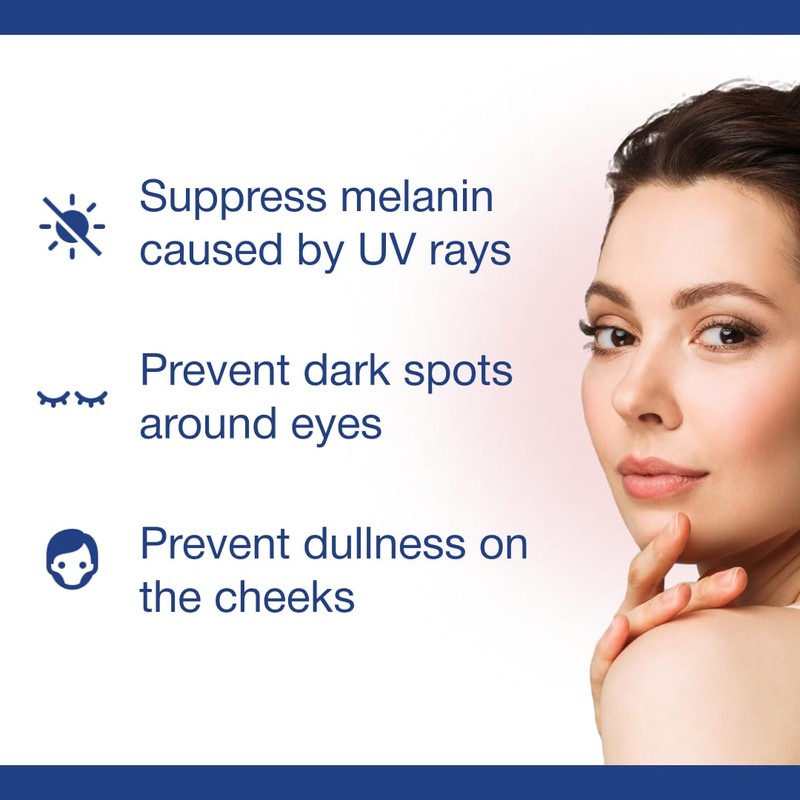 Suppress melanin caused by UV rays

Prevent dark spots around eyes

Prevent dullness on the cheeks